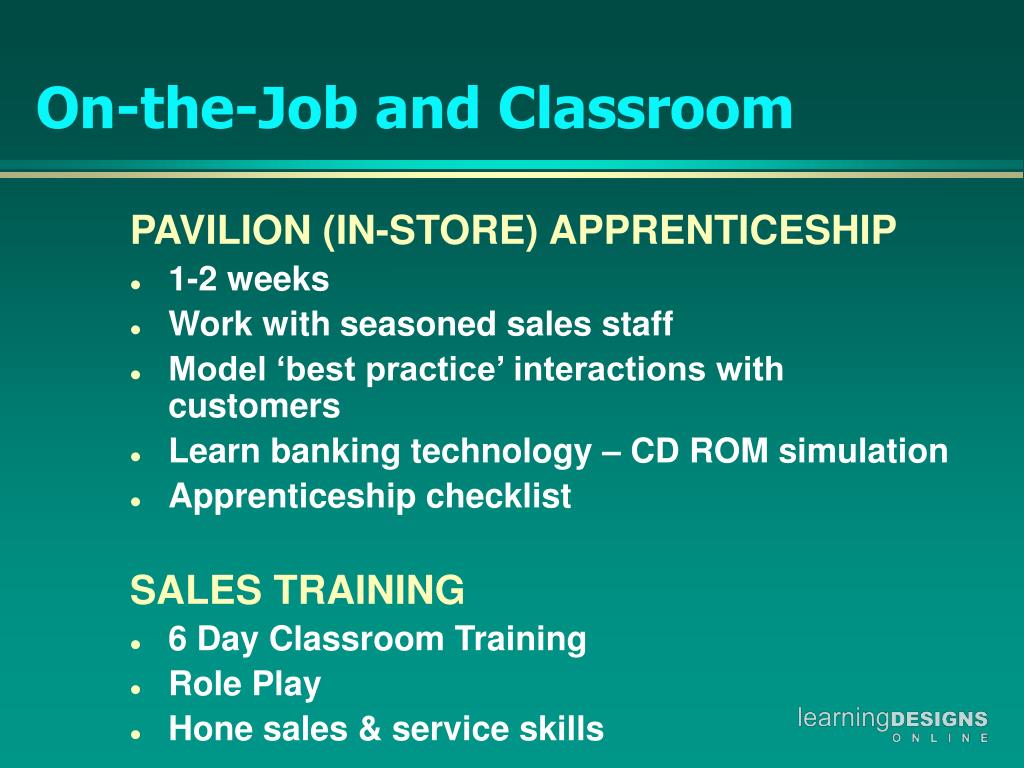 On-the-Job and Classroom

PAVILION (IN-STORE) APPRENTICESHIP

- 1-2 weeks
- Work with seasoned sales staff
- Model ‘best practice’ interactions with customers
- Learn banking technology – CD ROM simulation
- Apprenticeship checklist

SALES TRAINING

- 6 Day Classroom Training
- Role Play
- Hone sales & service skills

learningDESIGNS
ONLINE